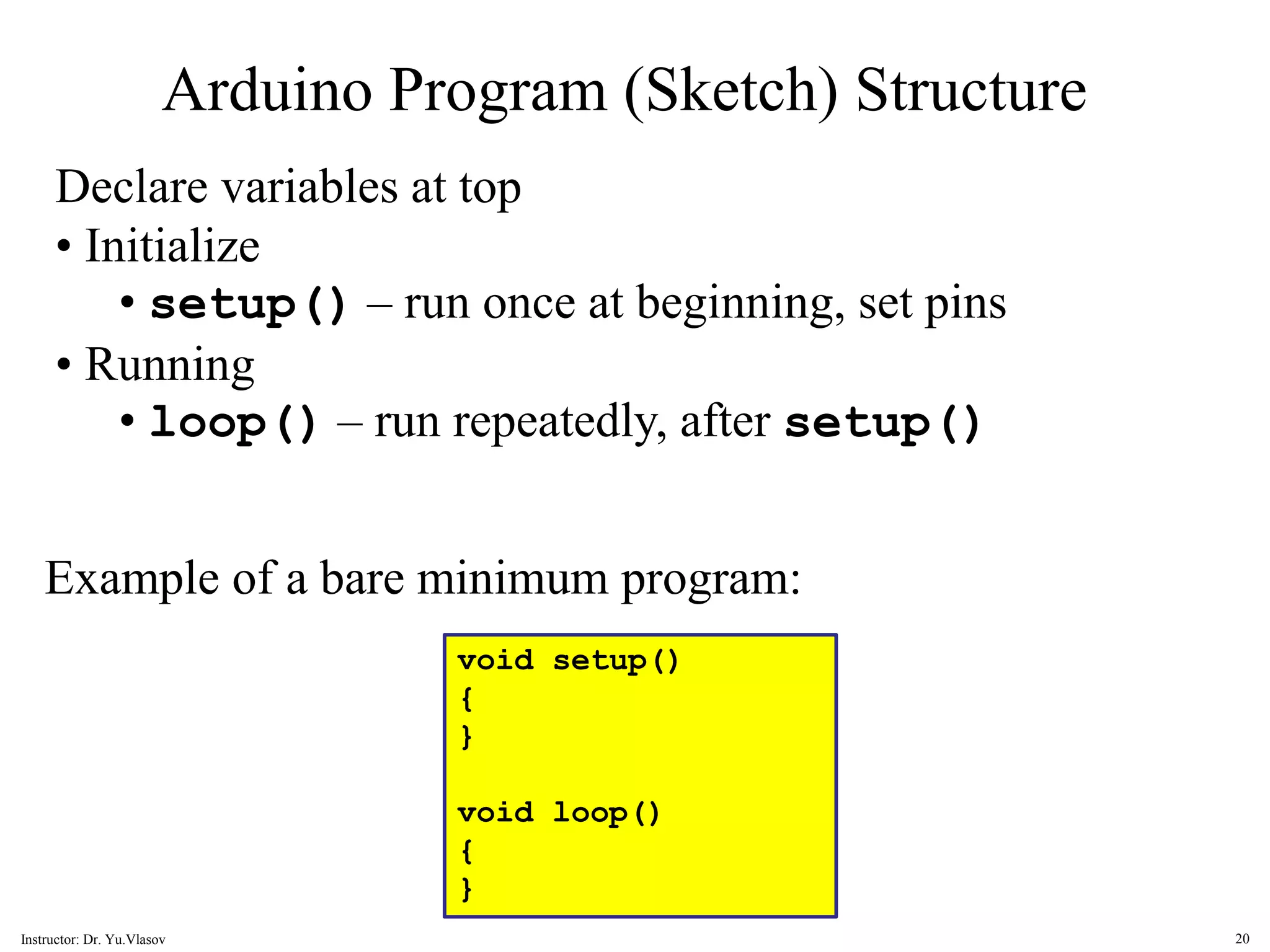 Arduino Program (Sketch) Structure

Declare variables at top
• Initialize
• setup() – run once at beginning, set pins
• Running
• loop() – run repeatedly, after setup()

Example of a bare minimum program:

void setup()
{
}

void loop()
{
}

Instructor: Dr. Yu.Vlasov

20